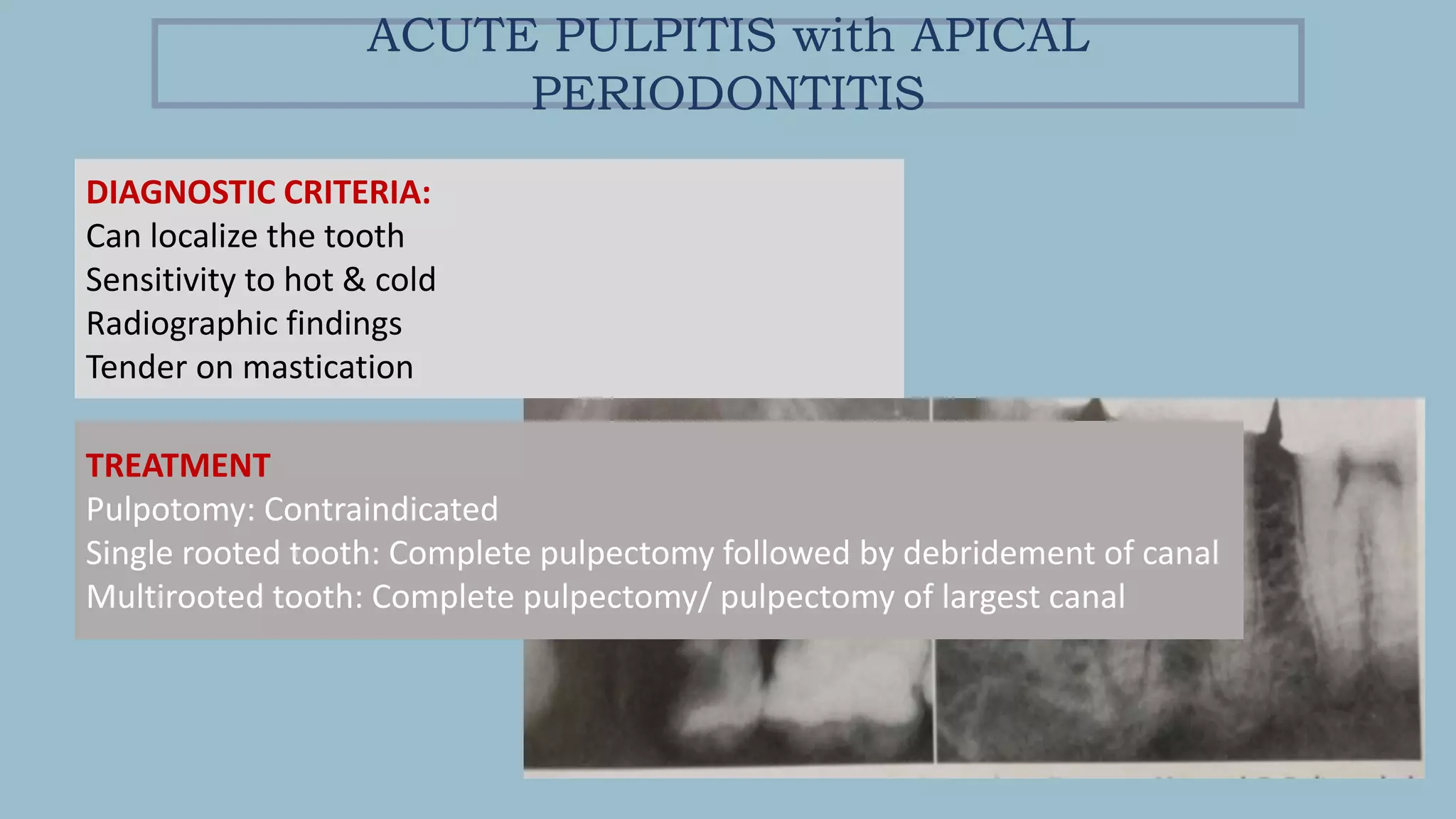 ACUTE PULPITIS with APICAL PERIODONTITIS

DIAGNOSTIC CRITERIA:
Can localize the tooth
Sensitivity to hot & cold
Radiographic findings
Tender on mastication

TREATMENT
Pulpotomy: Contraindicated
Single rooted tooth: Complete pulpectomy followed by debridement of canal
Multirooted tooth: Complete pulpectomy/ pulpectomy of largest canal